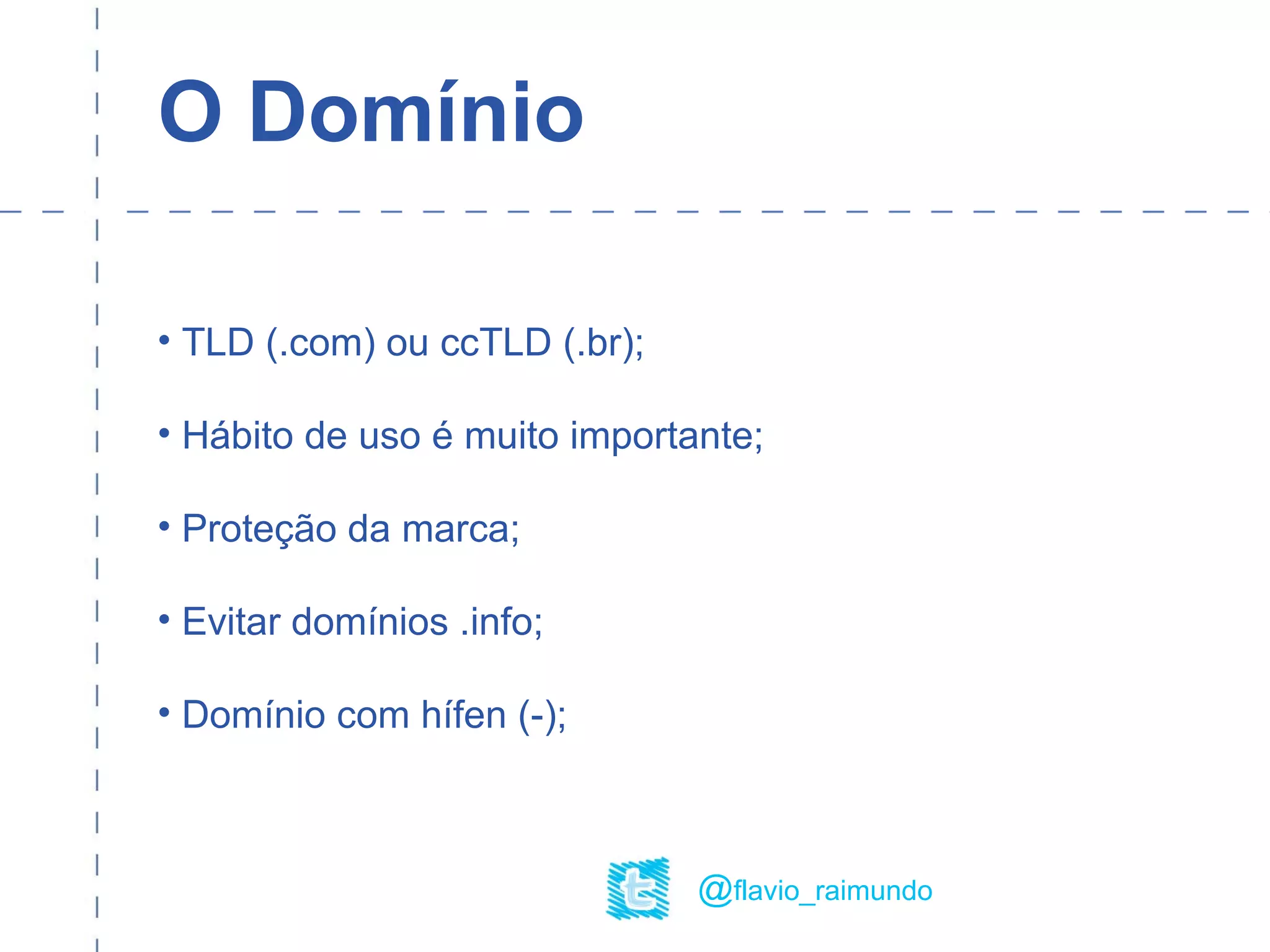 O Domínio

• TLD (.com) ou ccTLD (.br);

• Hábito de uso é muito importante;

• Proteção da marca;

• Evitar domínios .info;

• Domínio com hífen (-);

t @flavio_raimundo